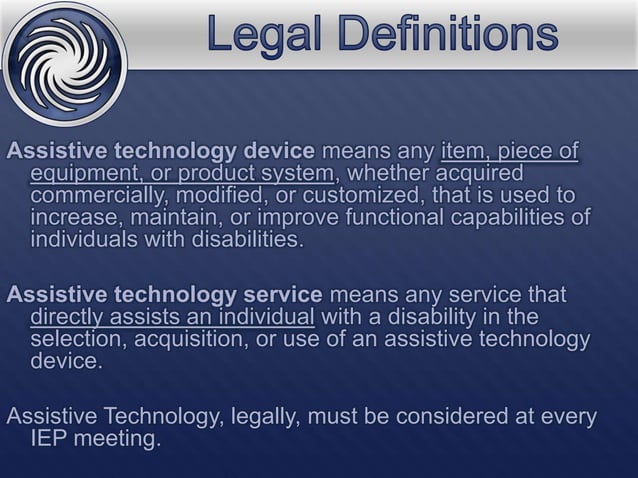 Legal Definitions

Assistive technology device means any item, piece of equipment, or product system, whether acquired commercially, modified, or customized, that is used to increase, maintain, or improve functional capabilities of individuals with disabilities.

Assistive technology service means any service that directly assists an individual with a disability in the selection, acquisition, or use of an assistive technology device.

Assistive Technology, legally, must be considered at every IEP meeting.